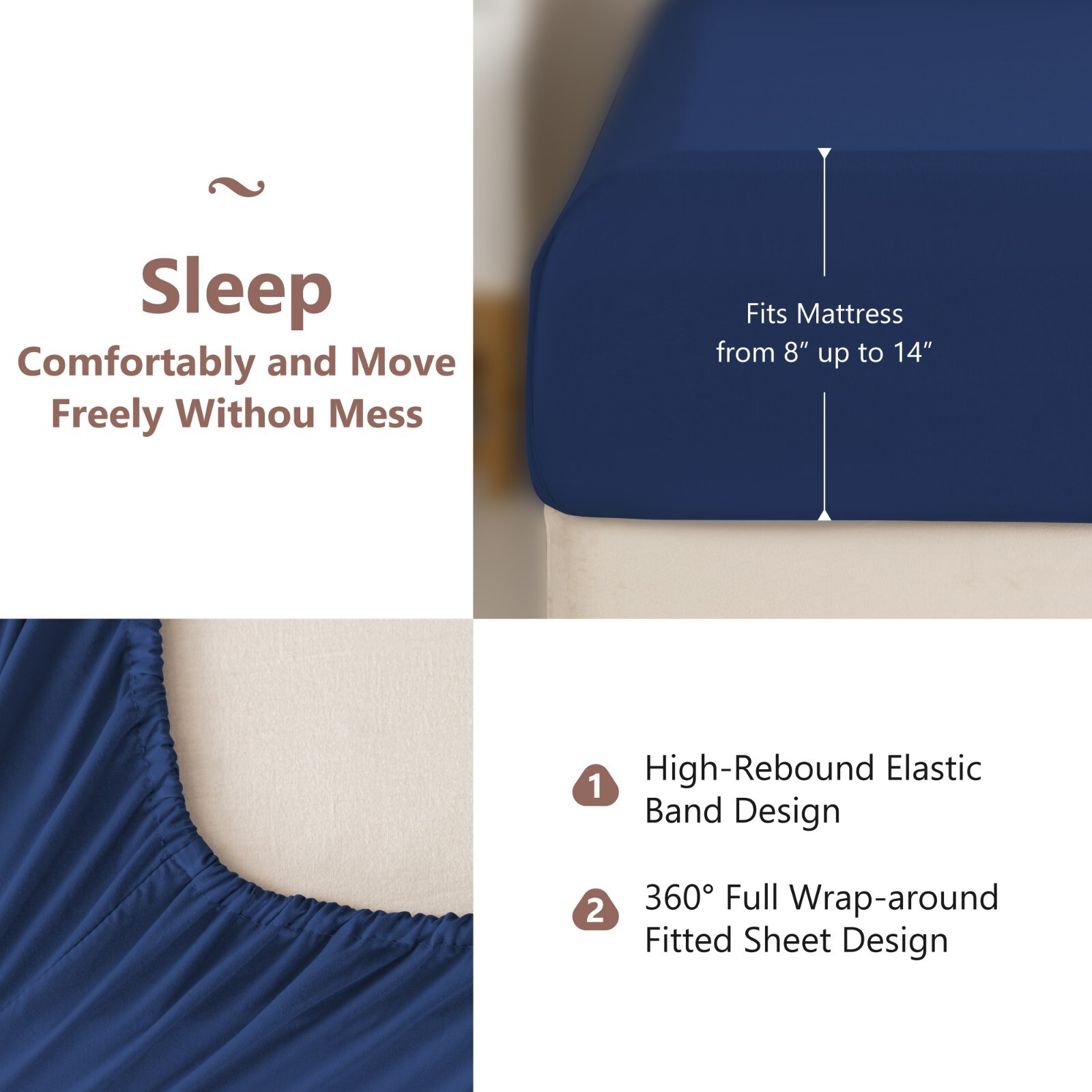 ~

Sleep

Comfortably and Move Freely Withou Mess

Fits Mattress from 8″ up to 14″

1 High-Rebound Elastic Band Design

2 360° Full Wrap-around Fitted Sheet Design